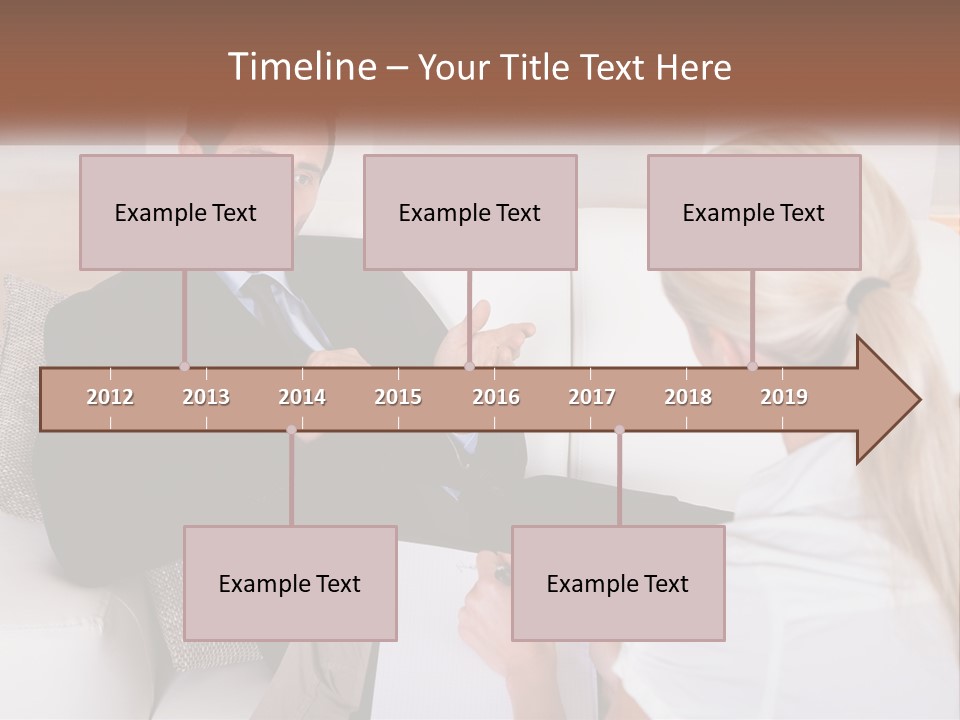 Timeline – Your Title Text Here

Example Text

Example Text

Example Text

2012 2013 2014 2015 2016 2017 2018 2019

Example Text

Example Text